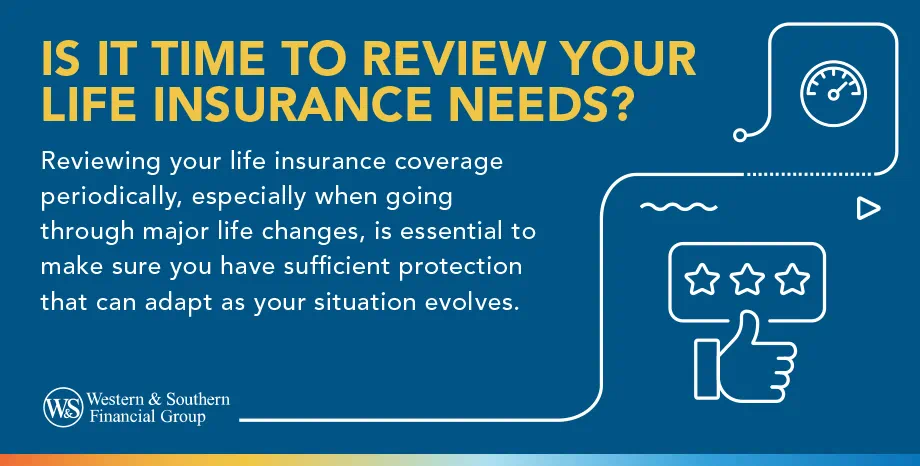 IS IT TIME TO REVIEW YOUR LIFE INSURANCE NEEDS?

Reviewing your life insurance coverage periodically, especially when going through major life changes, is essential to make sure you have sufficient protection that can adapt as your situation evolves.

W&S Western & Southern Financial Group